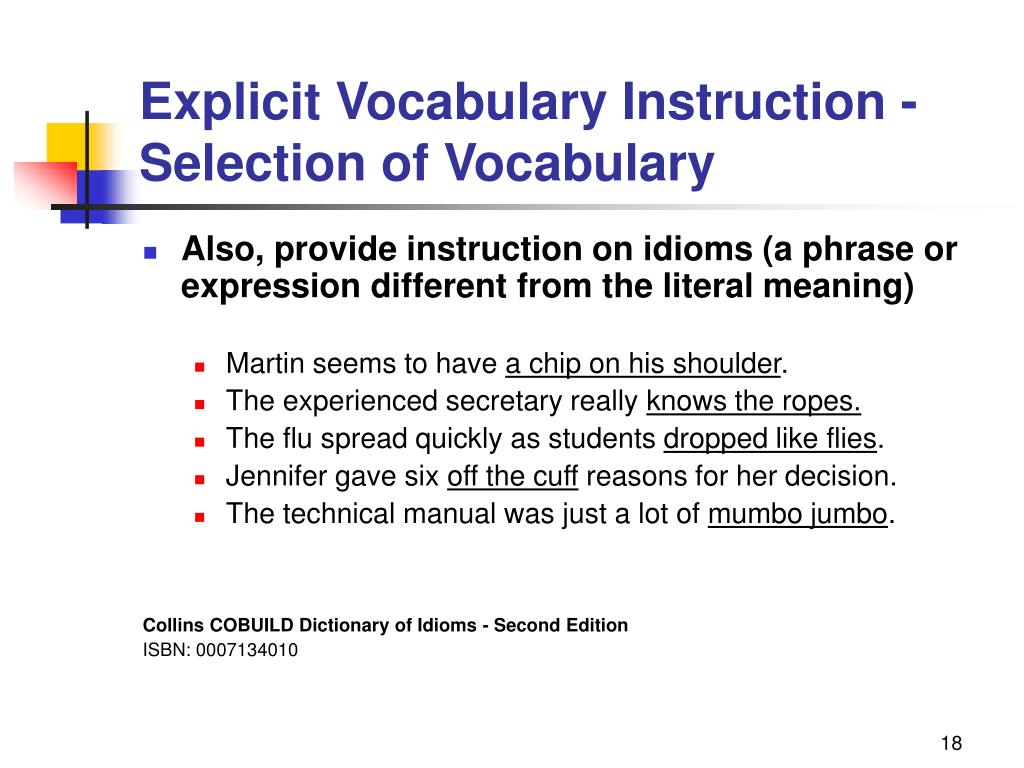 Explicit Vocabulary Instruction - Selection of Vocabulary

Also, provide instruction on idioms (a phrase or expression different from the literal meaning)

Martin seems to have a chip on his shoulder.
The experienced secretary really knows the ropes.
The flu spread quickly as students dropped like flies.
Jennifer gave six off the cuff reasons for her decision.
The technical manual was just a lot of mumbo jumbo.

Collins COBUILD Dictionary of Idioms - Second Edition
ISBN: 0007134010

18